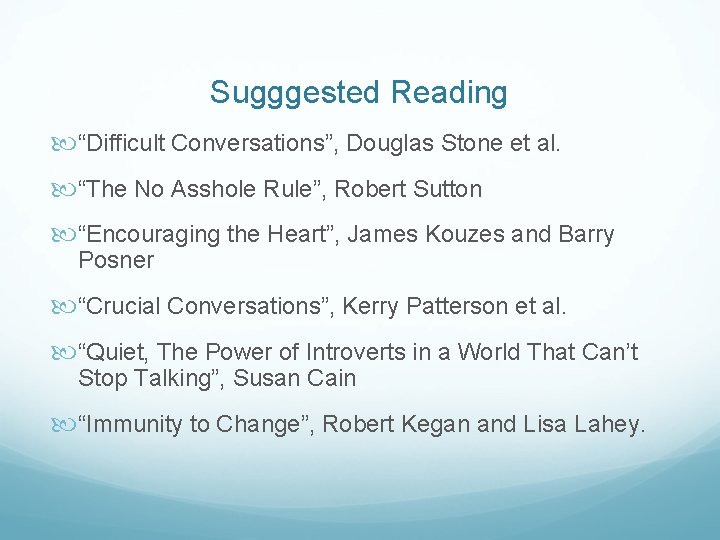 Sugggested Reading

“Difficult Conversations”, Douglas Stone et al.

“The No Asshole Rule”, Robert Sutton

“Encouraging the Heart”, James Kouzes and Barry Posner

“Crucial Conversations”, Kerry Patterson et al.

“Quiet, The Power of Introverts in a World That Can’t Stop Talking”, Susan Cain

“Immunity to Change”, Robert Kegan and Lisa Lahey.